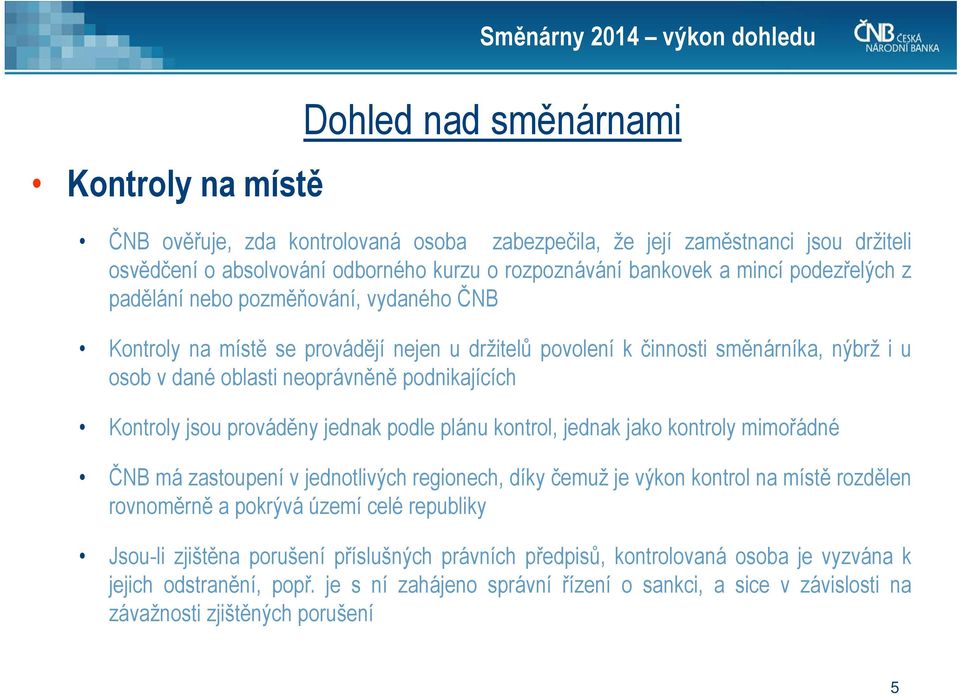 Směnárny 2014 – výkon dohledu

ČNB ČESKÁ NÁRODNÍ BANKA

Dohled nad směnárnami

• Kontroly na místě

• ČNB ověřuje, zda kontrolovaná osoba zabezpečila, že její zaměstnanci jsou držiteli osvědčení o absolvování odborného kurzu o rozpoznávání bankovek a mincí podezřelých z padělání nebo pozměňování, vydaného ČNB

• Kontroly na místě se provádějí nejen u držitelů povolení k činnosti směnárníka, nýbrž i u osob v dané oblasti neoprávněně podnikajících

• Kontroly jsou prováděny jednak podle plánu kontrol, jednak jako kontroly mimořádné

• ČNB má zastoupení v jednotlivých regionech, díky čemuž je výkon kontrol na místě rozdělen rovnoměrně a pokrývá území celé republiky

• Jsou-li zjištěna porušení příslušných právních předpisů, kontrolovaná osoba je vyzvána k jejich odstranění, popř. je s ní zahájeno správní řízení o sankci, a sice v závislosti na závažnosti zjištěných porušení

5